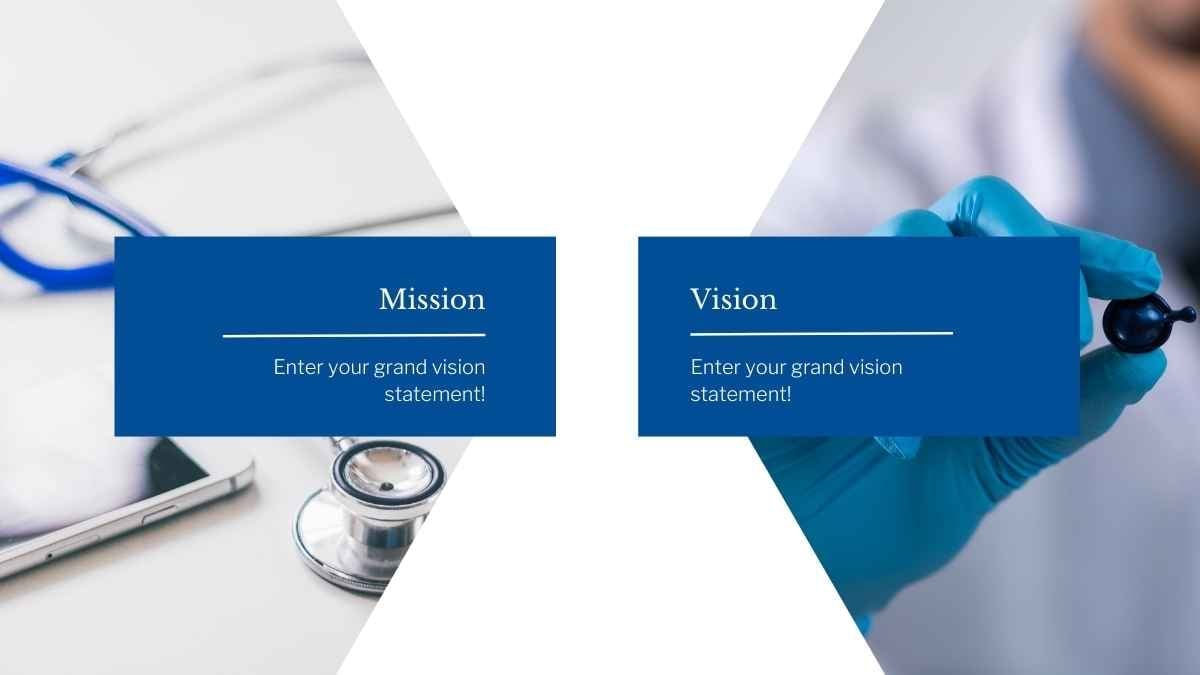 Mission

Enter your grand vision statement!

Vision

Enter your grand vision statement!